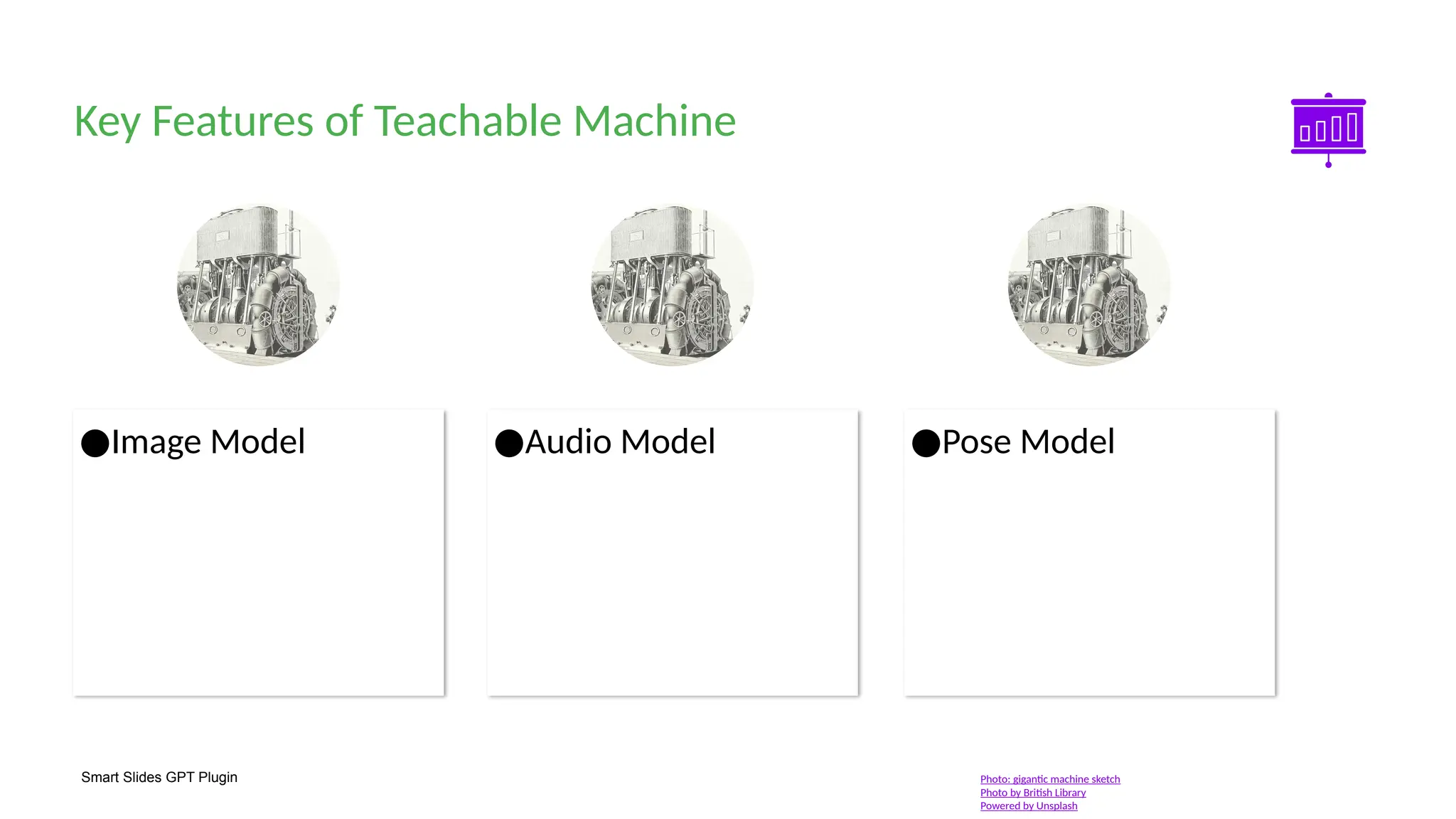 Key Features of Teachable Machine

●Image Model

●Audio Model

●Pose Model

Smart Slides GPT Plugin

Photo: gigantic machine sketch
Photo by British Library
Powered by Unsplash